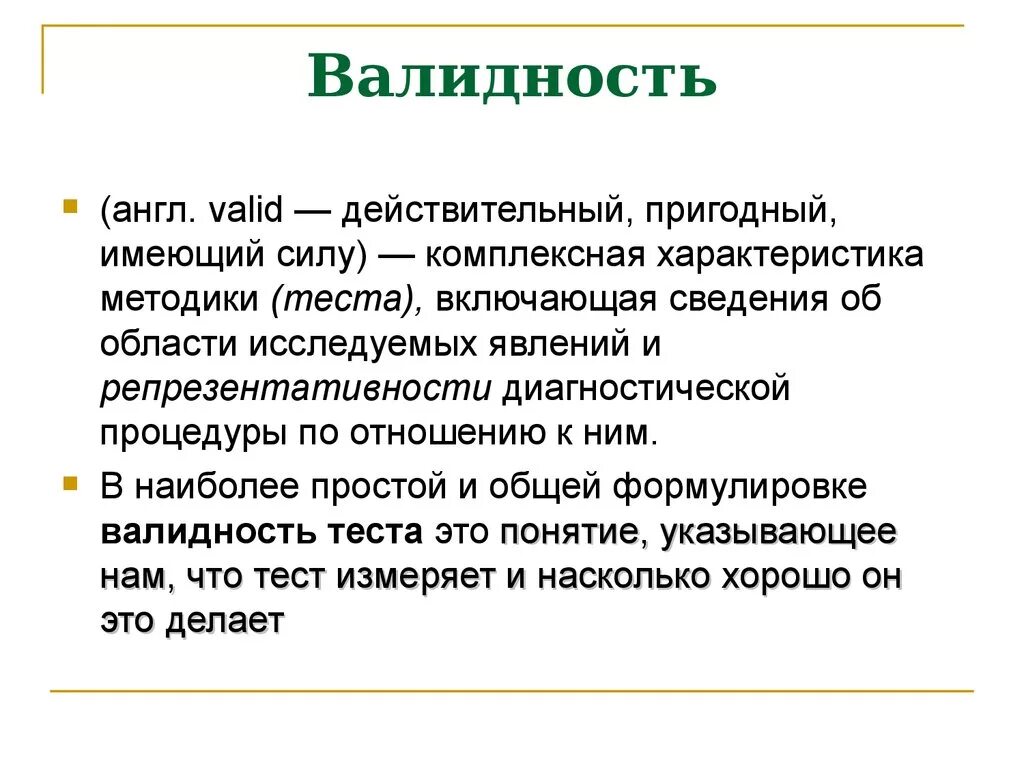 Валидность

(англ. valid — действительный, пригодный, имеющий силу) — комплексная характеристика методики (теста), включающая сведения об области исследуемых явлений и репрезентативности диагностической процедуры по отношению к ним.

В наиболее простой и общей формулировке валидность теста это понятие, указывающее нам, что тест измеряет и насколько хорошо он это делает